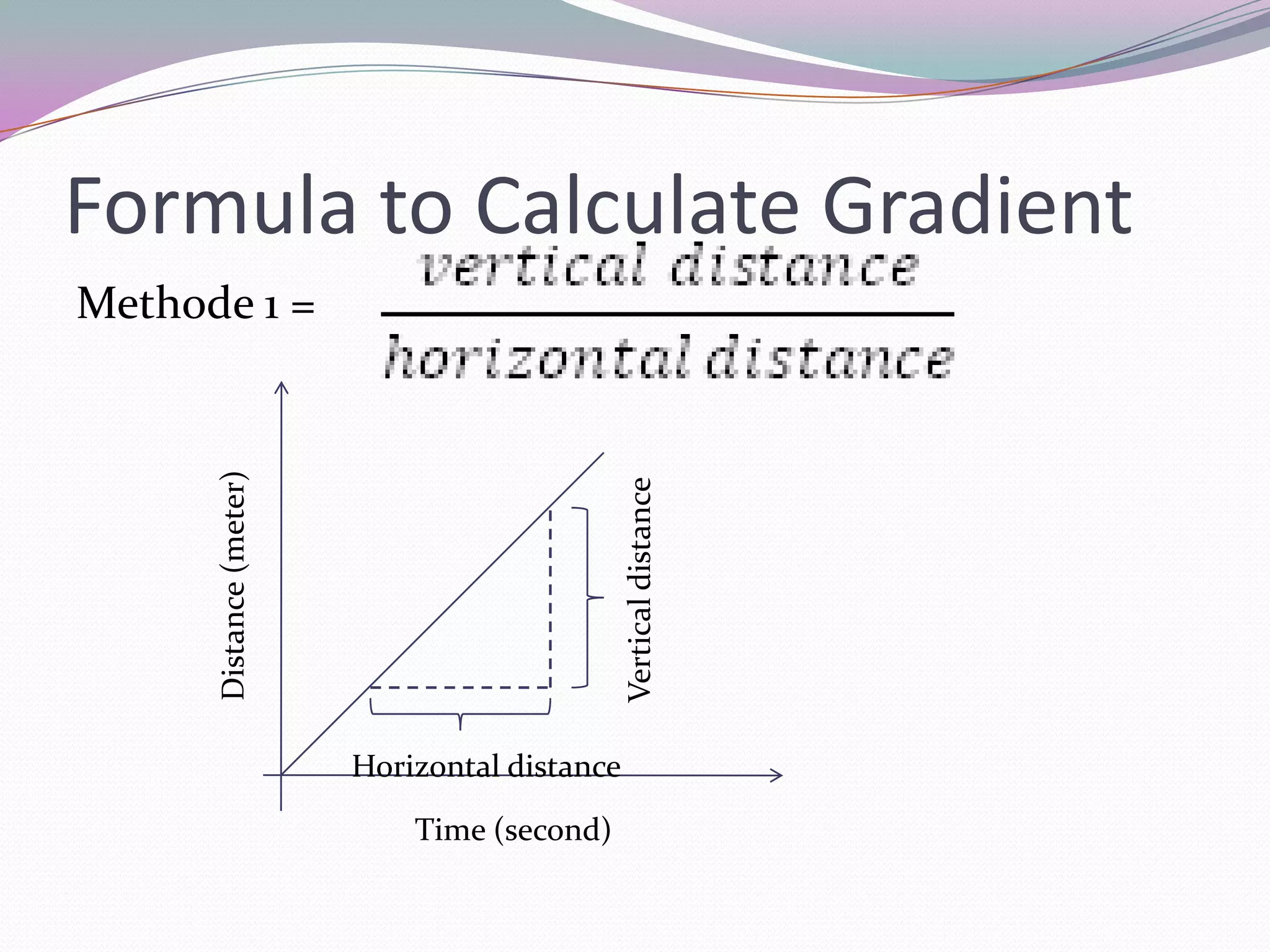 Formula to Calculate Gradient

Methode 1 = $\frac{vertical\ distance}{horizontal\ distance}$

Distance (meter)

Vertical distance

Horizontal distance

Time (second)